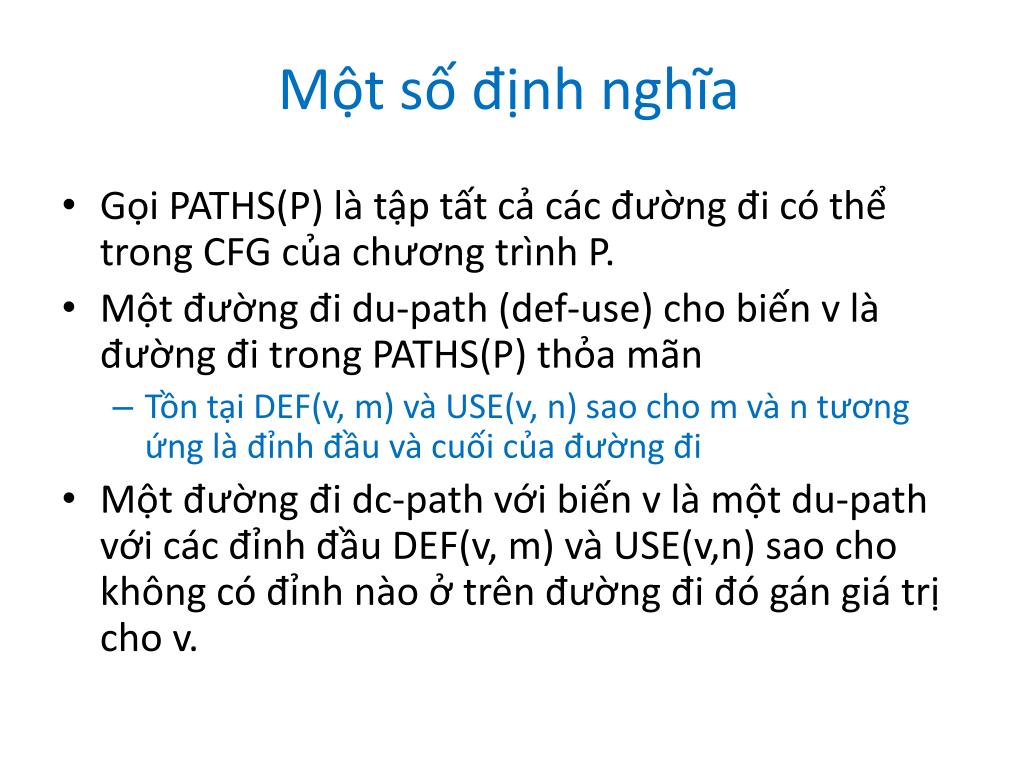 Một số định nghĩa

• Gọi PATHS(P) là tập tất cả các đường đi có thể trong CFG của chương trình P.
• Một đường đi du-path (def-use) cho biến v là đường đi trong PATHS(P) thỏa mãn
– Tồn tại DEF(v, m) và USE(v, n) sao cho m và n tương ứng là đỉnh đầu và cuối của đường đi
• Một đường đi dc-path với biến v là một du-path với các đỉnh đầu DEF(v, m) và USE(v,n) sao cho không có đỉnh nào ở trên đường đi đó gán giá trị cho v.